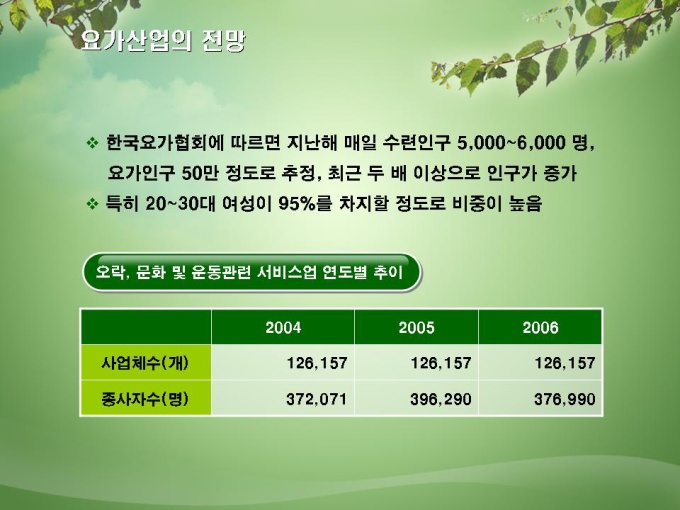 요가산업의 전망

❖ 한국요가협회에 따르면 지난해 매일 수련인구 5,000~6,000 명, 요가인구 50만 정도로 추정, 최근 두 배 이상으로 인구가 증가
❖ 특히 20~30대 여성이 95%를 차지할 정도로 비중이 높음

오락, 문화 및 운동관련 서비스업 연도별 추이

| | 2004 | 2005 | 2006 |
|---|---|---|---|
| 사업체수(개) | 126,157 | 126,157 | 126,157 |
| 종사자수(명) | 372,071 | 396,290 | 376,990 |